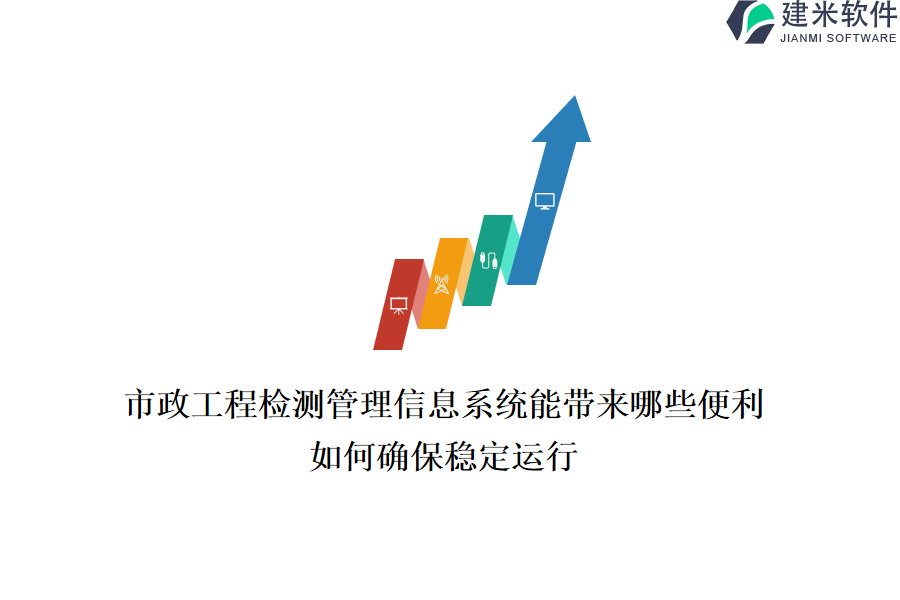 建米软件
JIANMI SOFTWARE

市政工程检测管理信息系统能带来哪些便利
如何确保稳定运行